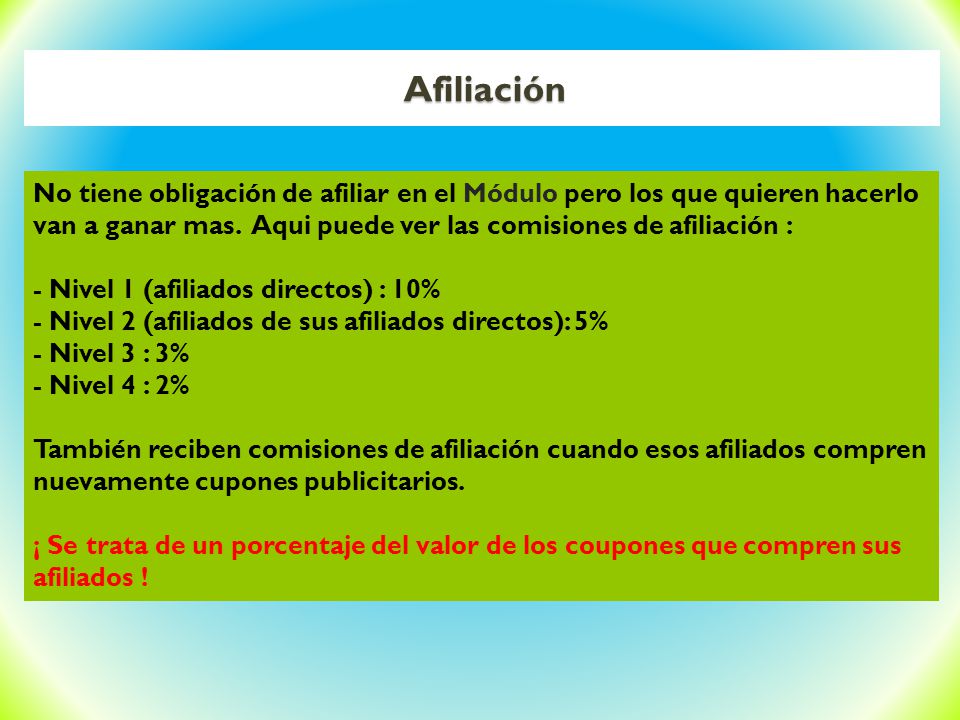 Afiliación

No tiene obligación de afiliar en el Módulo pero los que quieren hacerlo van a ganar mas. Aqui puede ver las comisiones de afiliación :

- Nivel 1 (afiliados directos) : 10%
- Nivel 2 (afiliados de sus afiliados directos): 5%
- Nivel 3 : 3%
- Nivel 4 : 2%

También reciben comisiones de afiliación cuando esos afiliados compren nuevamente cupones publicitarios.

¡ Se trata de un porcentaje del valor de los coupones que compren sus afiliados !